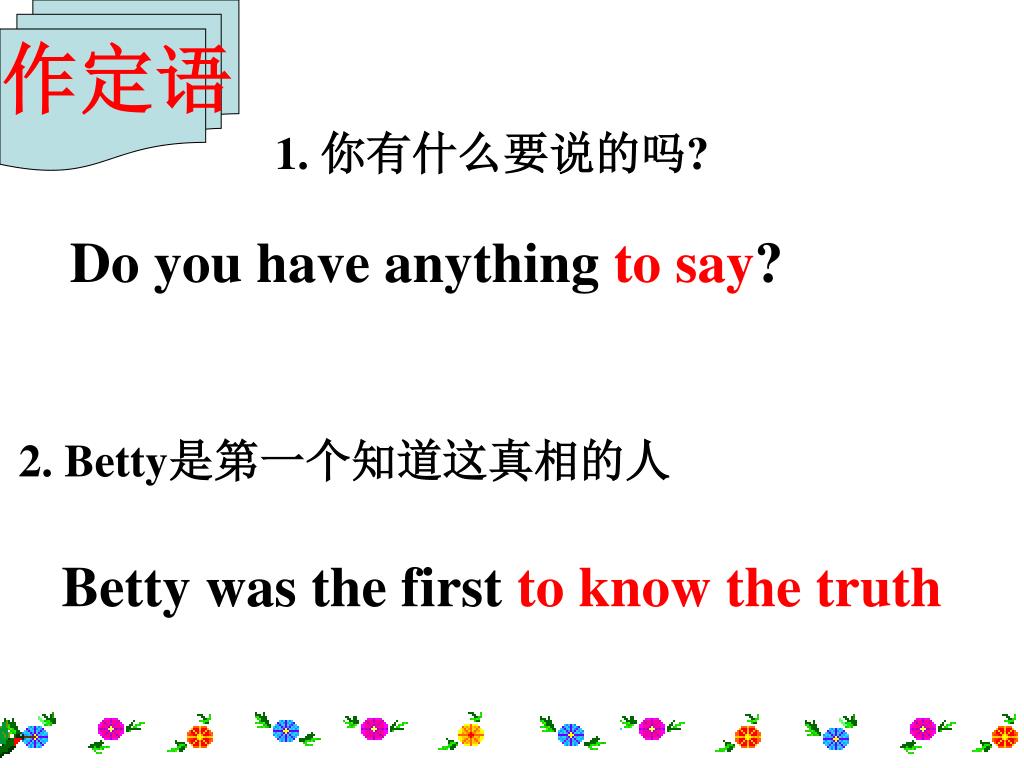 作定语

1. 你有什么要说的吗?

Do you have anything to say?

2. Betty是第一个知道这真相的人

Betty was the first to know the truth